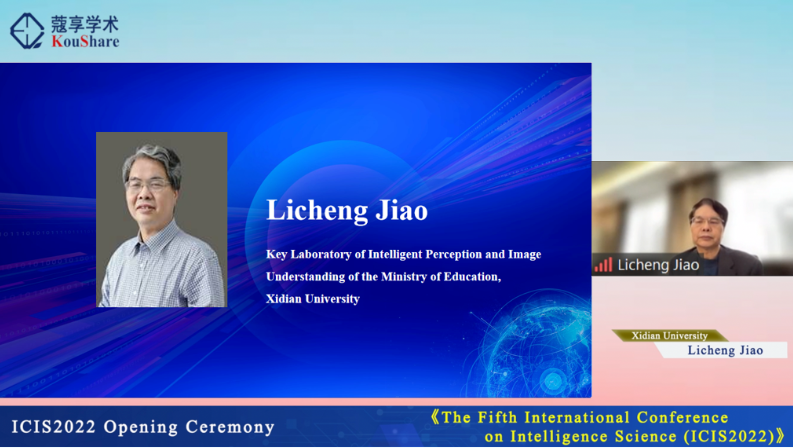 蔻享学术
KouShare

Licheng Jiao

Key Laboratory of Intelligent Perception and Image Understanding of the Ministry of Education, Xidian University

Licheng Jiao

Xidian University
Licheng Jiao

ICIS2022 Opening Ceremony

《The Fifth International Conference on Intelligence Science (ICIS2022)》